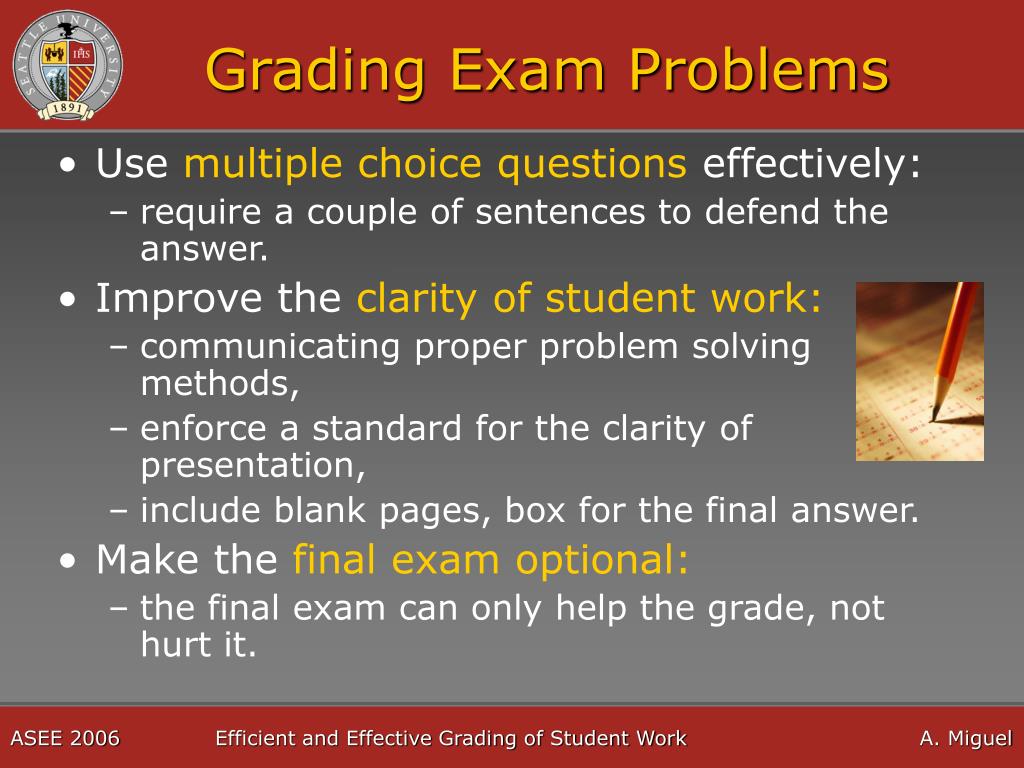 SEATTLE UNIVERSITY
IHS
1891

Grading Exam Problems

• Use multiple choice questions effectively:
– require a couple of sentences to defend the answer.
• Improve the clarity of student work:
– communicating proper problem solving methods,
– enforce a standard for the clarity of presentation,
– include blank pages, box for the final answer.
• Make the final exam optional:
– the final exam can only help the grade, not hurt it.

ASEE 2006
Efficient and Effective Grading of Student Work
A. Miguel